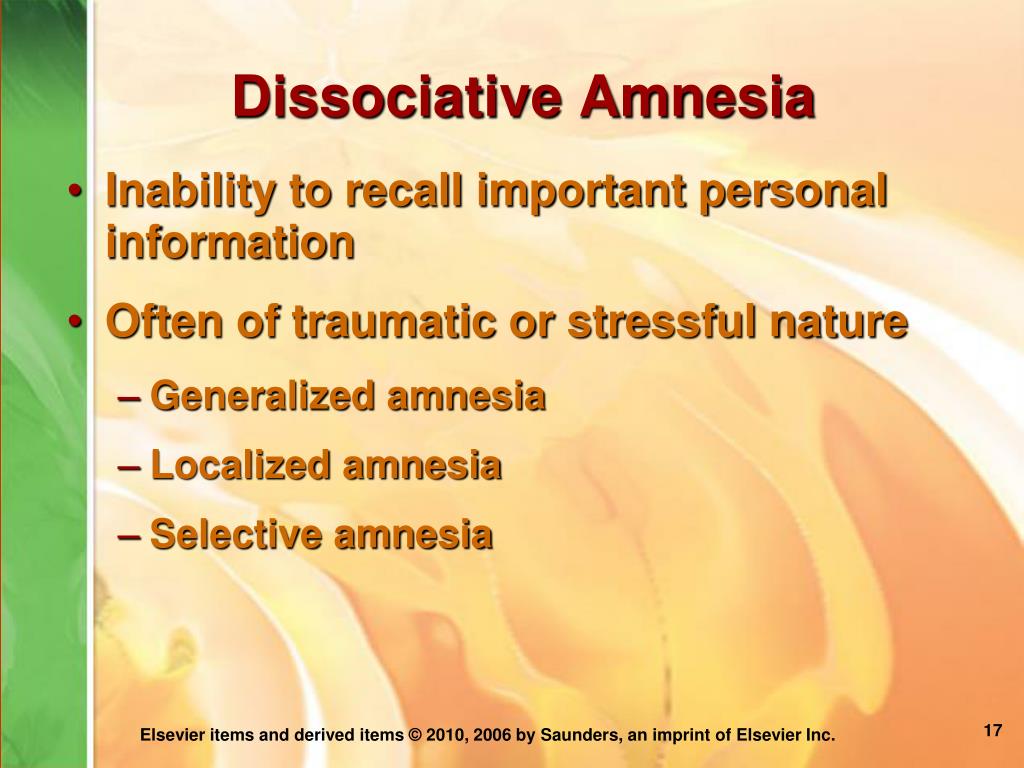 Dissociative Amnesia

• Inability to recall important personal information

• Often of traumatic or stressful nature

– Generalized amnesia

– Localized amnesia

– Selective amnesia

Elsevier items and derived items © 2010, 2006 by Saunders, an imprint of Elsevier Inc.

17